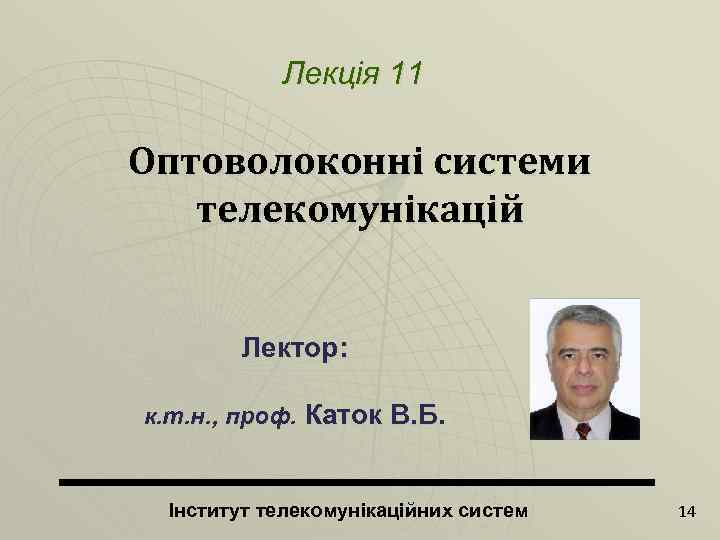 Лекція 11

Оптоволоконні системи телекомунікацій

Лектор:

к.т.н., проф. Каток В.Б.

Інститут телекомунікаційних систем

14